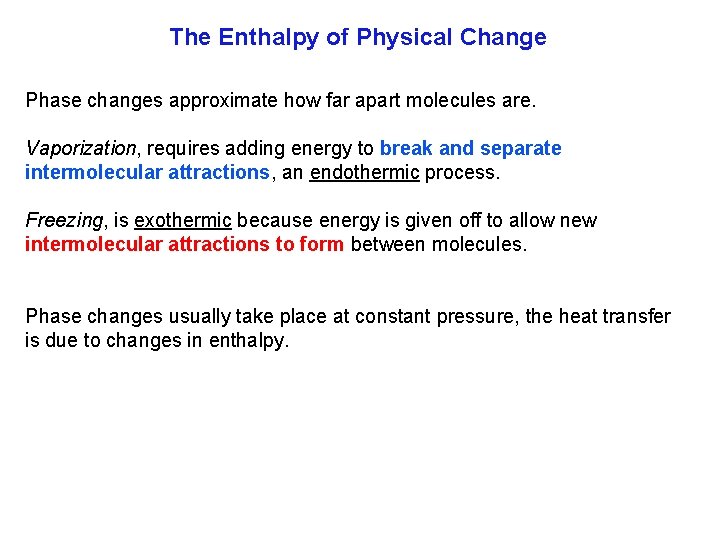 The Enthalpy of Physical Change

Phase changes approximate how far apart molecules are.

Vaporization, requires adding energy to break and separate intermolecular attractions, an endothermic process.

Freezing, is exothermic because energy is given off to allow new intermolecular attractions to form between molecules.

Phase changes usually take place at constant pressure, the heat transfer is due to changes in enthalpy.